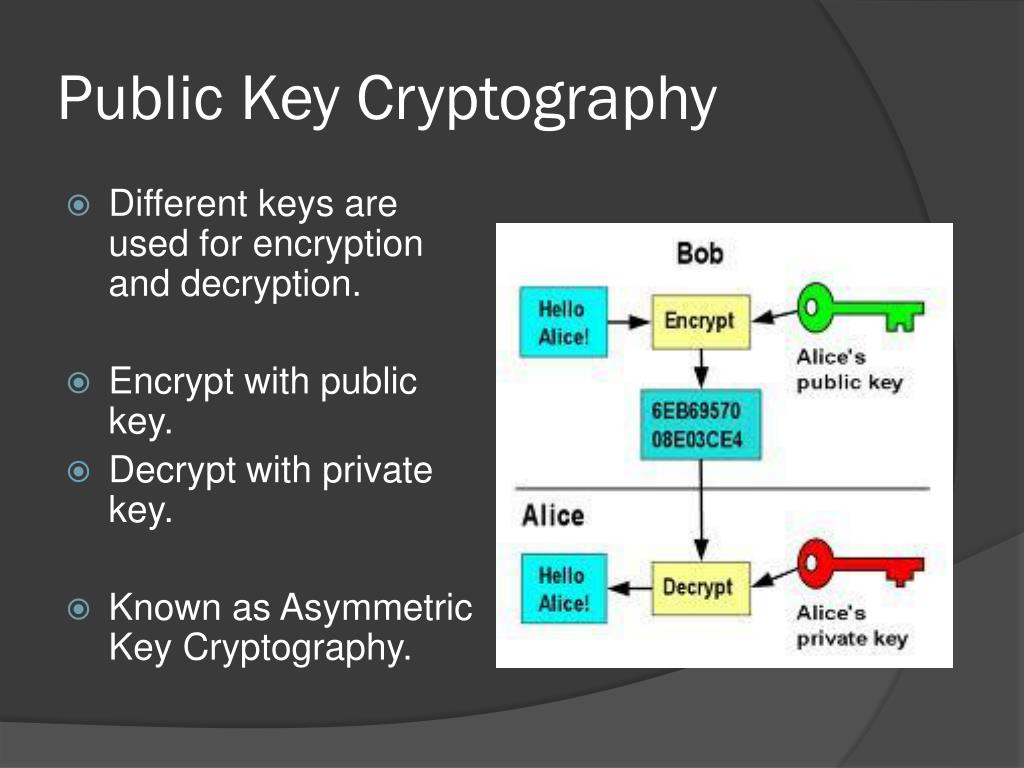 Public Key Cryptography

Different keys are used for encryption and decryption.

Encrypt with public key.

Decrypt with private key.

Known as Asymmetric Key Cryptography.

Bob

Hello Alice!

Encrypt

Alice's public key

6EB69570 08E03CE4

Alice

Hello Alice!

Decrypt

Alice's private key